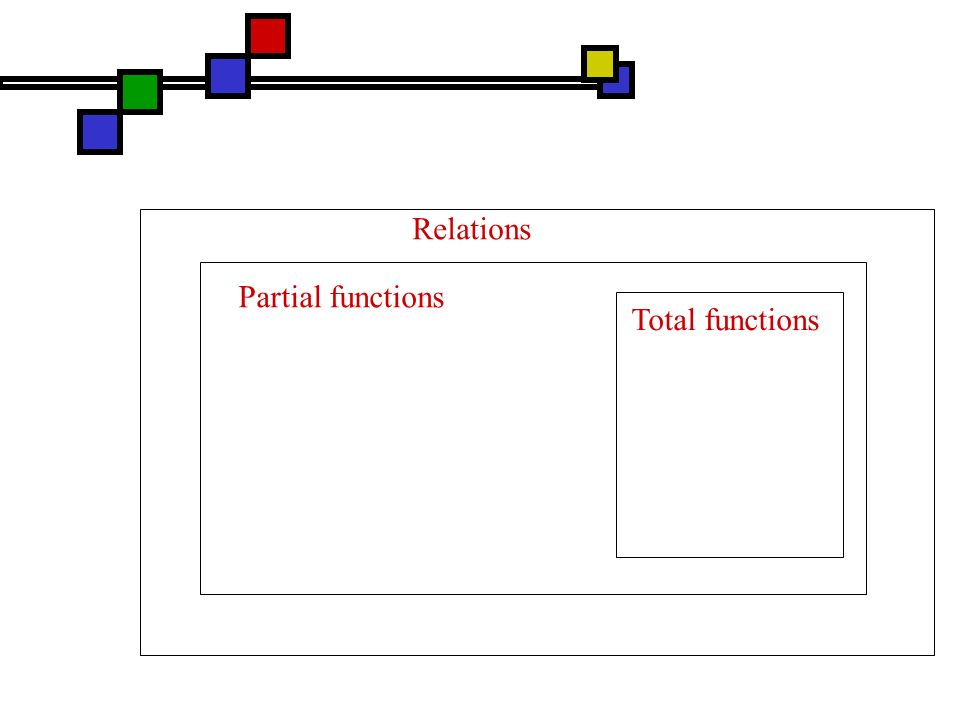 Relations

Partial functions

Total functions